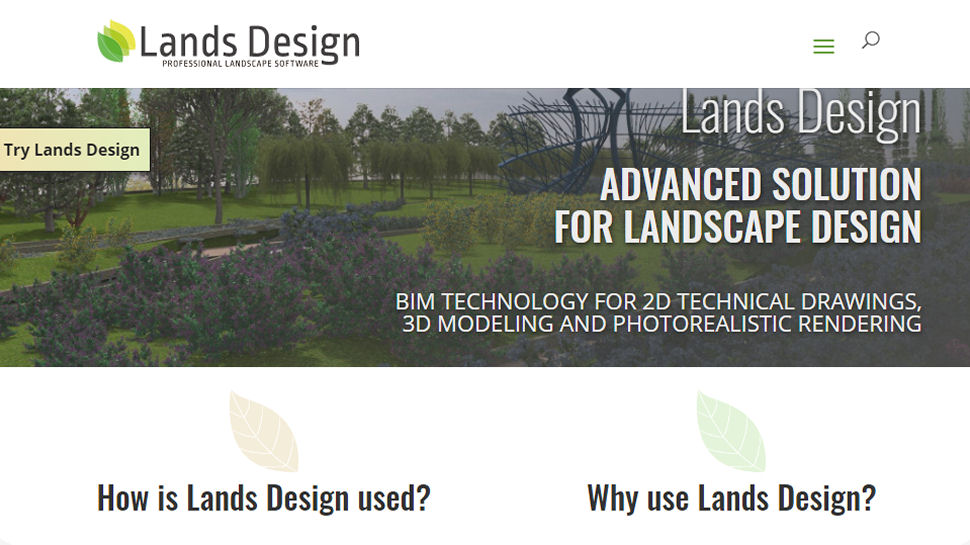 Lands Design
PROFESSIONAL LANDSCAPE SOFTWARE

Try Lands Design

Lands Design

ADVANCED SOLUTION FOR LANDSCAPE DESIGN

BIM TECHNOLOGY FOR 2D TECHNICAL DRAWINGS, 3D MODELING AND PHOTOREALISTIC RENDERING

How is Lands Design used?

Why use Lands Design?